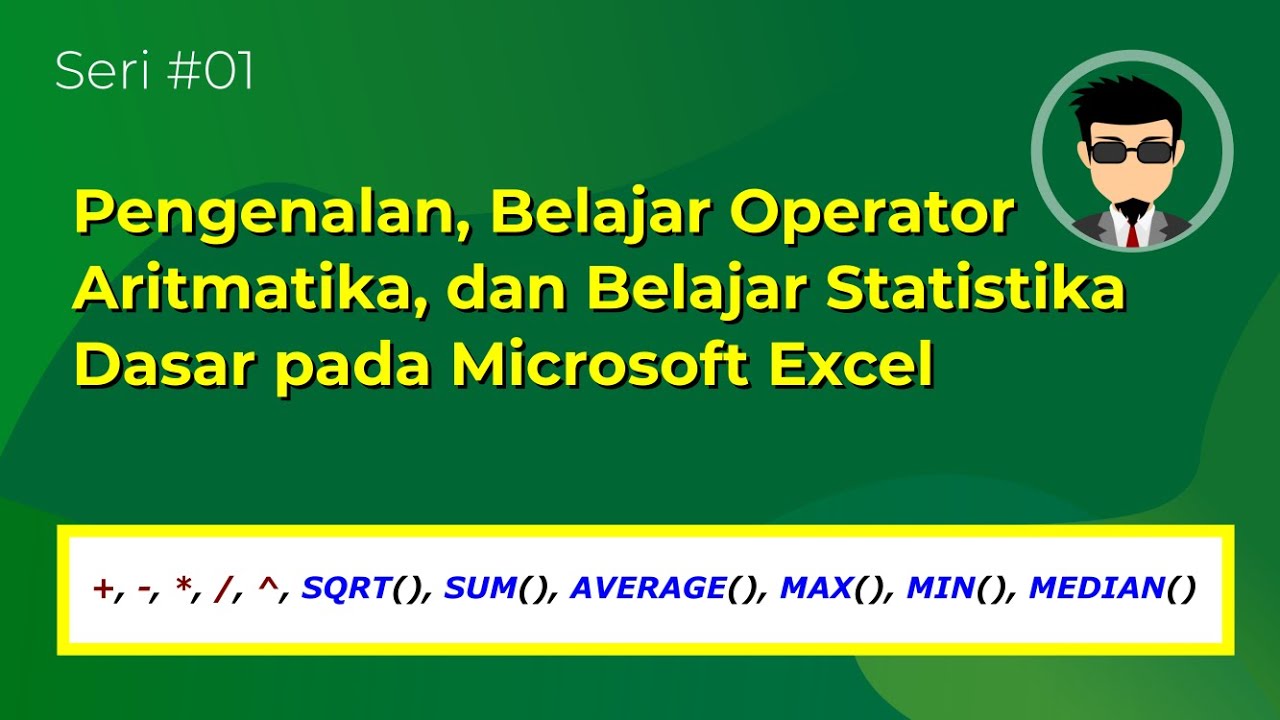 Seri #01

Pengenalan, Belajar Operator Aritmatika, dan Belajar Statistika Dasar pada Microsoft Excel

+, -, *, /, ^, SQRT(), SUM(), AVERAGE(), MAX(), MIN(), MEDIAN()